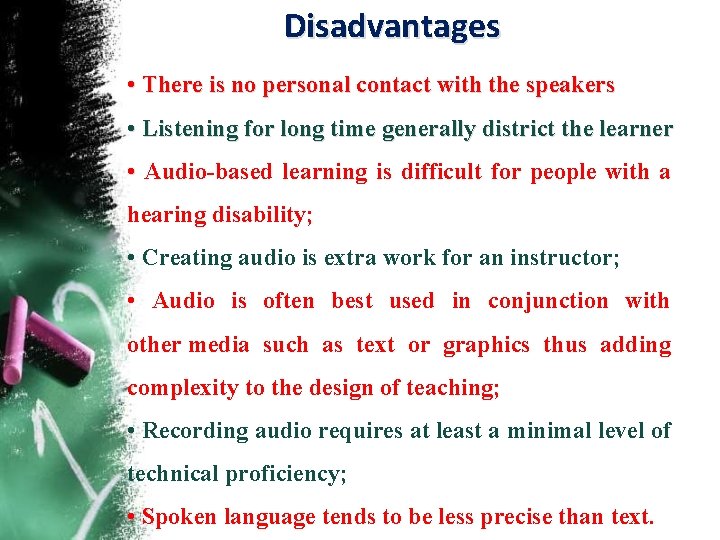 Disadvantages

• There is no personal contact with the speakers

• Listening for long time generally district the learner

• Audio-based learning is difficult for people with a hearing disability;

• Creating audio is extra work for an instructor;

• Audio is often best used in conjunction with other media such as text or graphics thus adding complexity to the design of teaching;

• Recording audio requires at least a minimal level of technical proficiency;

• Spoken language tends to be less precise than text.